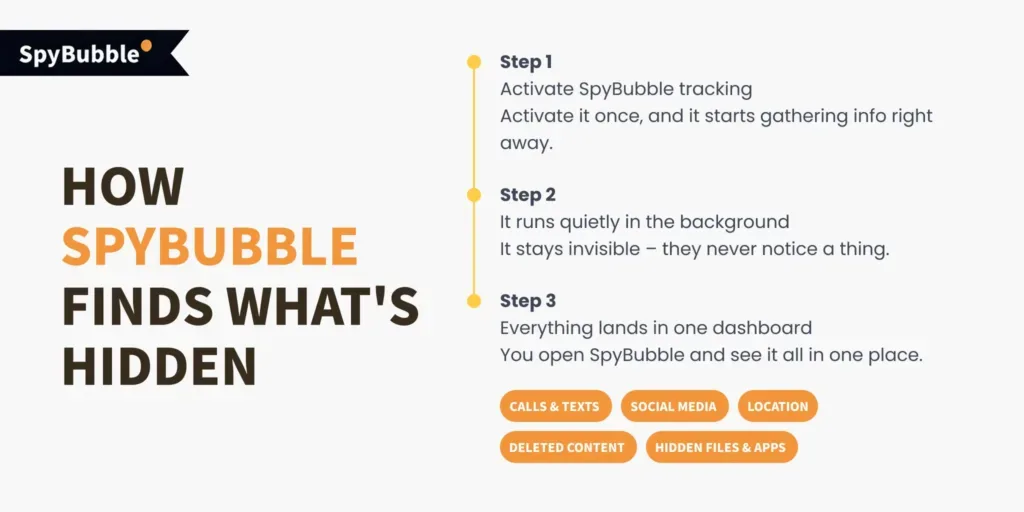 SpyBubble

HOW SPYBUBBLE FINDS WHAT'S HIDDEN

Step 1
Activate SpyBubble tracking
Activate it once, and it starts gathering info right away.

Step 2
It runs quietly in the background
It stays invisible – they never notice a thing.

Step 3
Everything lands in one dashboard
You open SpyBubble and see it all in one place.

CALLS & TEXTS
SOCIAL MEDIA
LOCATION
DELETED CONTENT
HIDDEN FILES & APPS